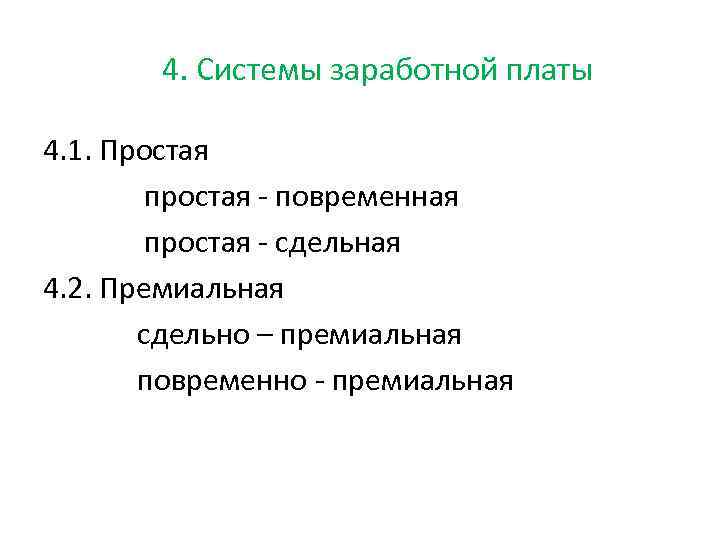 4. Системы заработной платы

4.1. Простая

простая - повременная

простая - сдельная

4.2. Премиальная

сдельно – премиальная

повременно - премиальная